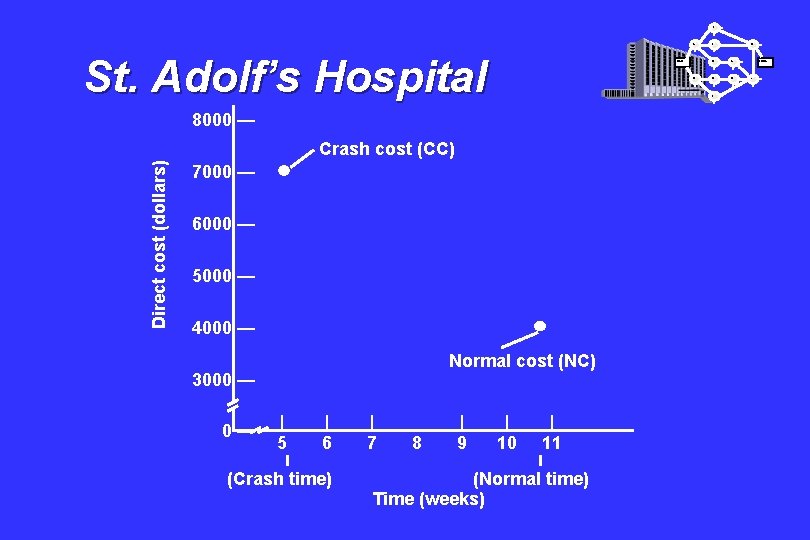 St. Adolf's Hospital

Direct cost (dollars)

8000
7000
6000
5000
4000
3000
0

Crash cost (CC)

Normal cost (NC)

5 6 7 8 9 10 11

(Crash time)

(Normal time)

Time (weeks)